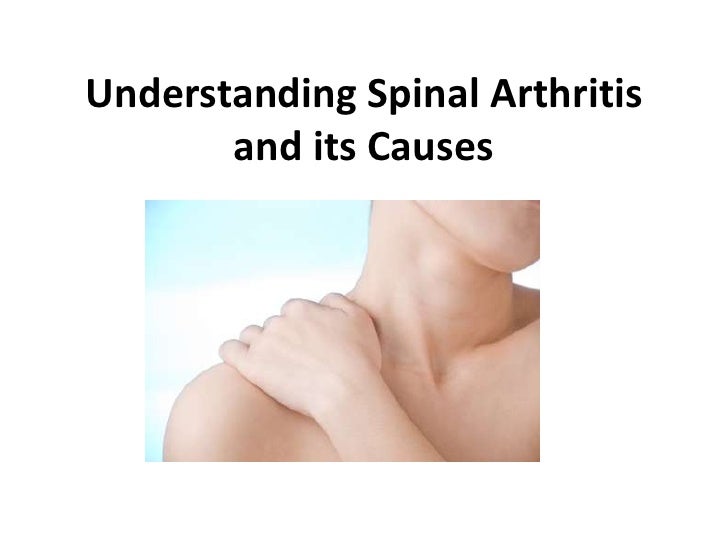 Understanding Spinal Arthritis and its Causes